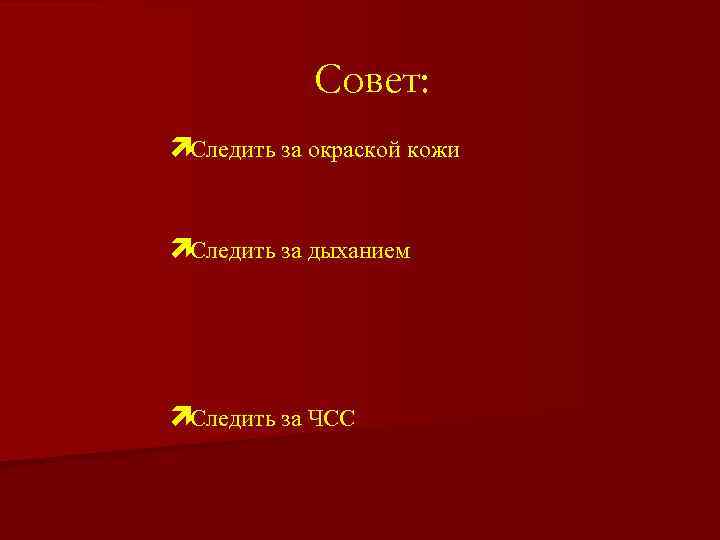 Совет:

Следить за окраской кожи

Следить за дыханием

Следить за ЧСС